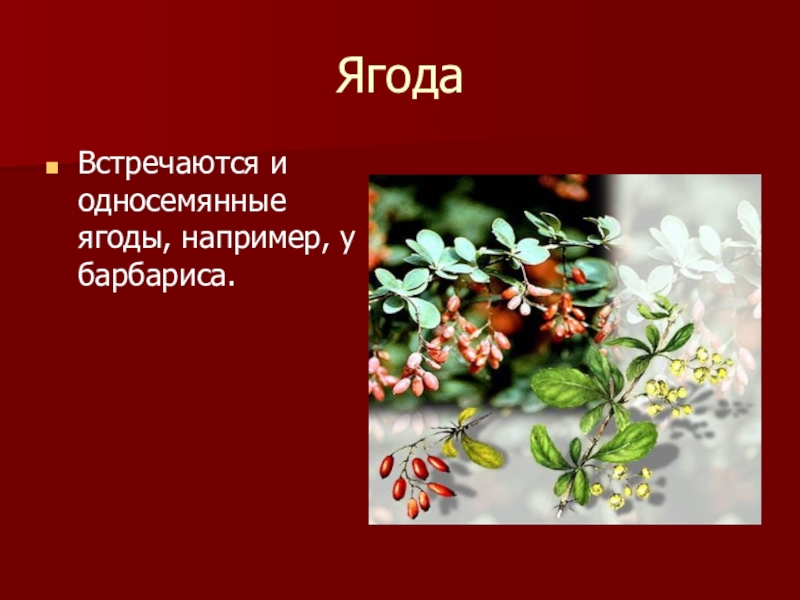 Ягода

Встречаются и односемянные ягоды, например, у барбариса.